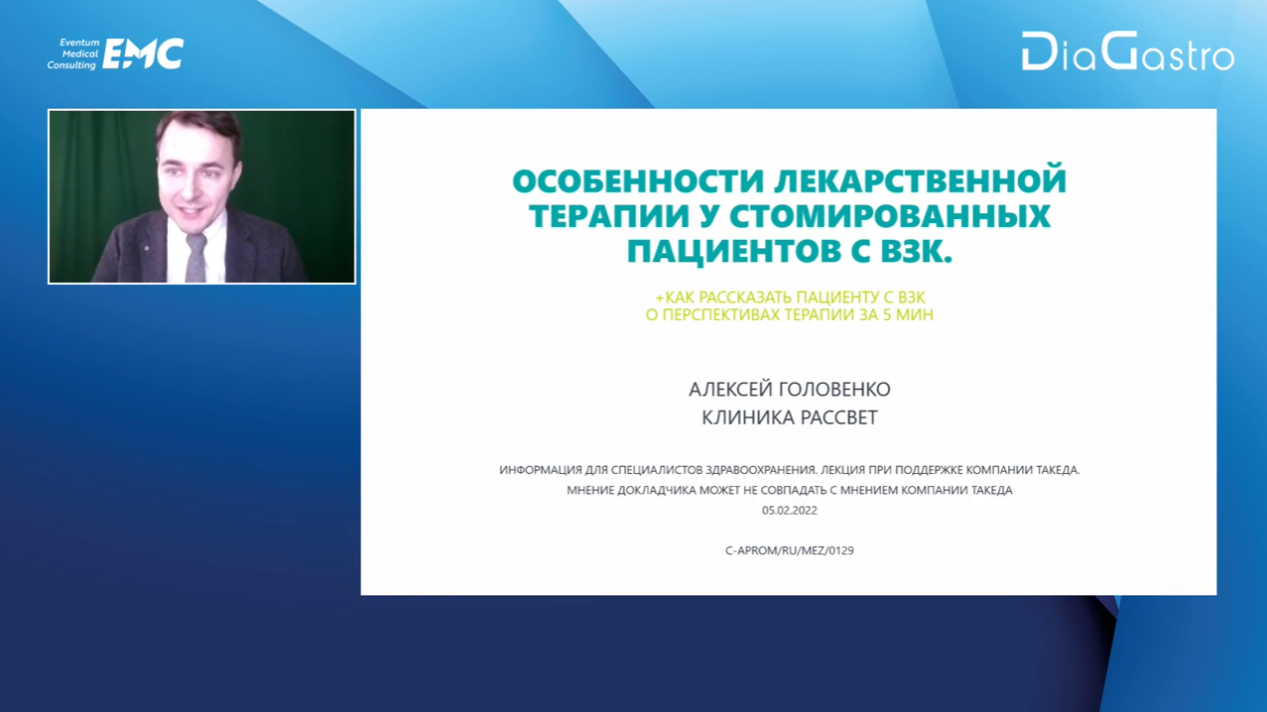 Eventum Medical Consulting EMC

DiaGastro

ОСОБЕННОСТИ ЛЕКАРСТВЕННОЙ ТЕРАПИИ У СТОМИРОВАННЫХ ПАЦИЕНТОВ С ВЗК.

+КАК РАССКАЗАТЬ ПАЦИЕНТУ С ВЗК О ПЕРСПЕКТИВАХ ТЕРАПИИ ЗА 5 МИН

АЛЕКСЕЙ ГОЛОВЕНКО
КЛИНИКА РАССВЕТ

ИНФОРМАЦИЯ ДЛЯ СПЕЦИАЛИСТОВ ЗДРАВООХРАНЕНИЯ. ЛЕКЦИЯ ПРИ ПОДДЕРЖКЕ КОМПАНИИ ТАКЕДА.
МНЕНИЕ ДОКЛАДЧИКА МОЖЕТ НЕ СОВПАДАТЬ С МНЕНИЕМ КОМПАНИИ ТАКЕДА
05.02.2022

C-APROM/RU/MEZ/0129